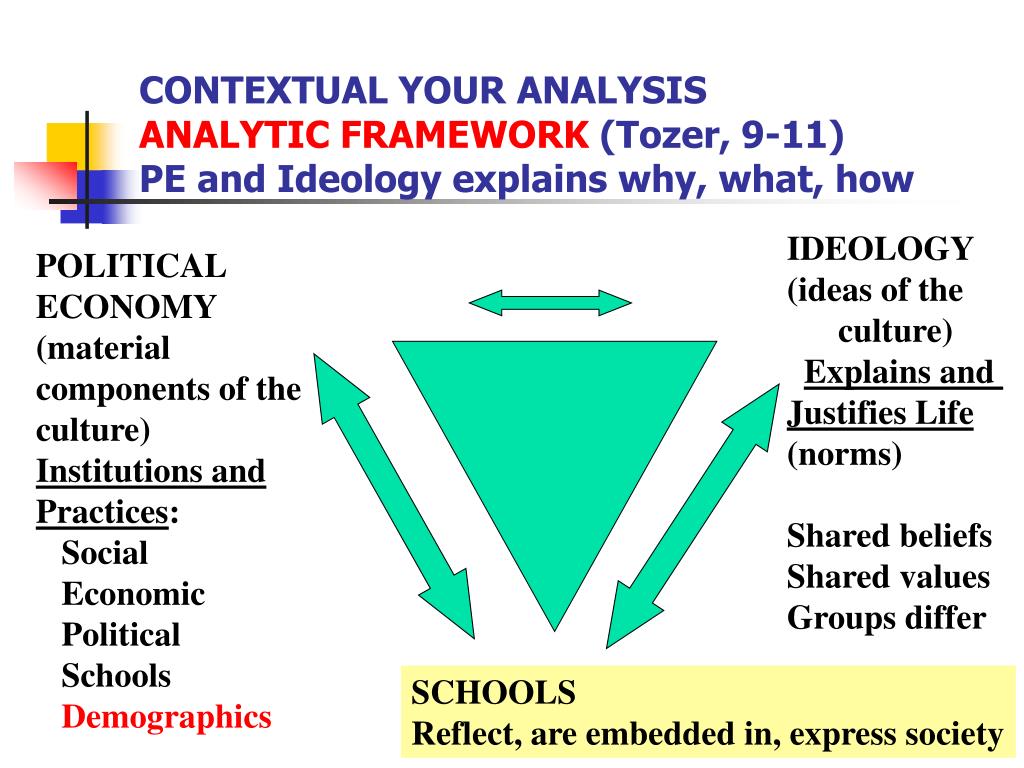 CONTEXTUAL YOUR ANALYSIS
ANALYTIC FRAMEWORK (Tozer, 9-11)
PE and Ideology explains why, what, how

POLITICAL ECONOMY (material components of the culture)
Institutions and Practices:
Social
Economic
Political
Schools
Demographics

IDEOLOGY (ideas of the culture)
Explains and Justifies Life (norms)

Shared beliefs
Shared values
Groups differ

SCHOOLS
Reflect, are embedded in, express society